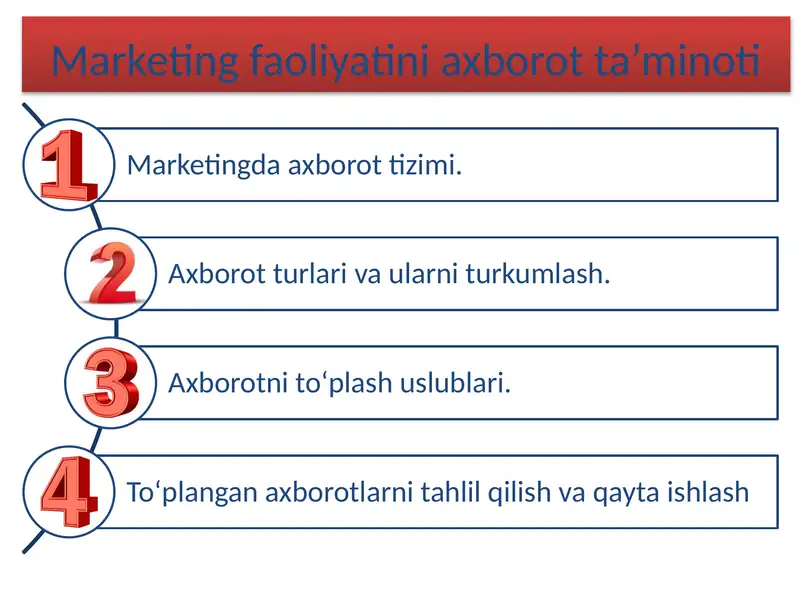 Marketing faoliyatini axborot ta’minoti

1 Marketingda axborot tizimi.

2 Axborot turlari va ularni turkumlash.

3 Axborotni to‘plash uslublari.

4 To‘plangan axborotlarni tahlil qilish va qayta ishlash